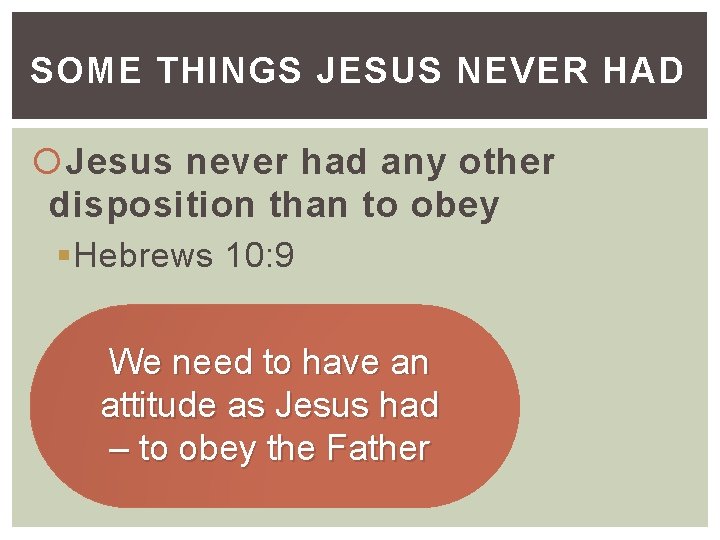 SOME THINGS JESUS NEVER HAD

Jesus never had any other disposition than to obey

Hebrews 10:9

We need to have an attitude as Jesus had – to obey the Father